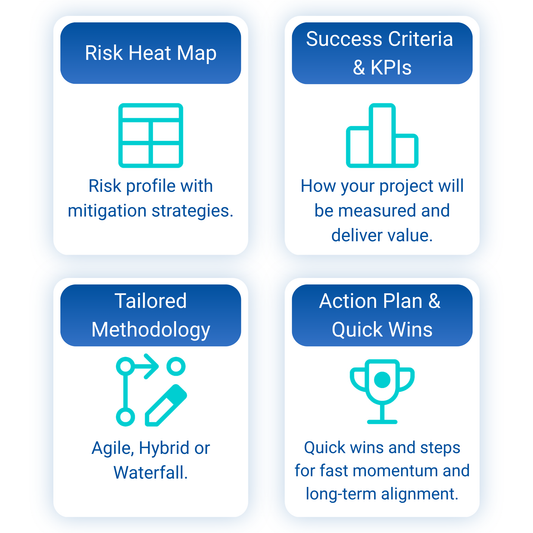 Risk Heat Map

Risk profile with mitigation strategies.

Success Criteria & KPIs

How your project will be measured and deliver value.

Tailored Methodology

Agile, Hybrid or Waterfall.

Action Plan & Quick Wins

Quick wins and steps for fast momentum and long-term alignment.